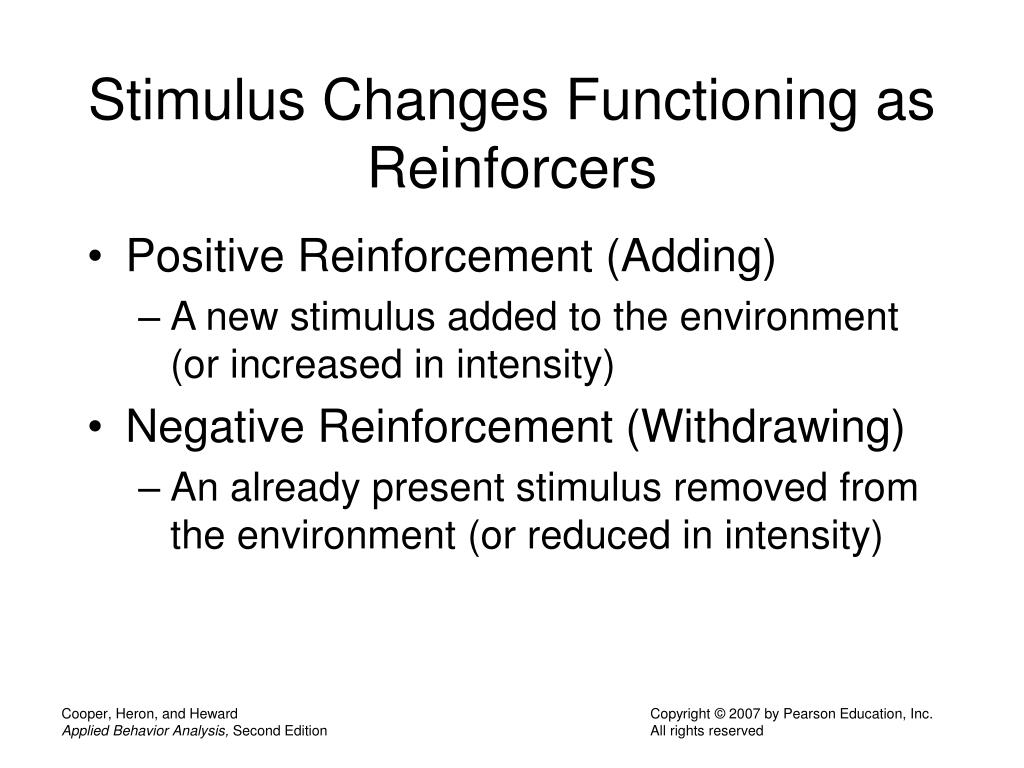 Stimulus Changes Functioning as Reinforcers

• Positive Reinforcement (Adding)
– A new stimulus added to the environment (or increased in intensity)
• Negative Reinforcement (Withdrawing)
– An already present stimulus removed from the environment (or reduced in intensity)

Cooper, Heron, and Heward
Applied Behavior Analysis, Second Edition

Copyright © 2007 by Pearson Education, Inc.
All rights reserved